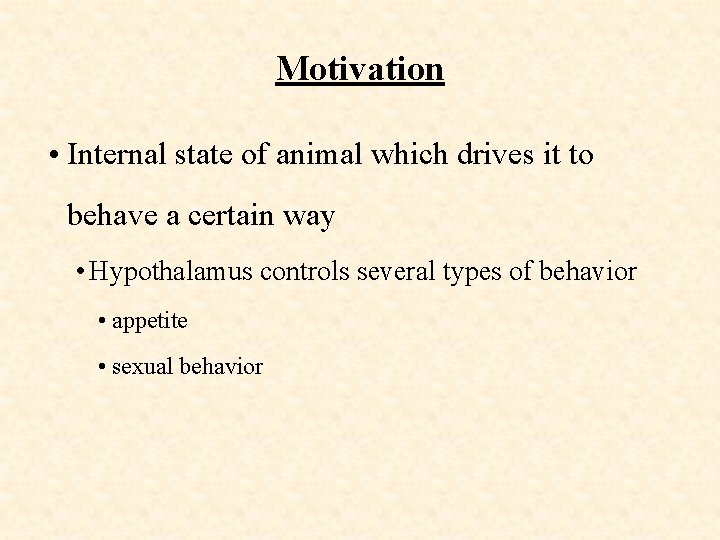 Motivation

• Internal state of animal which drives it to behave a certain way

• Hypothalamus controls several types of behavior

• appetite

• sexual behavior